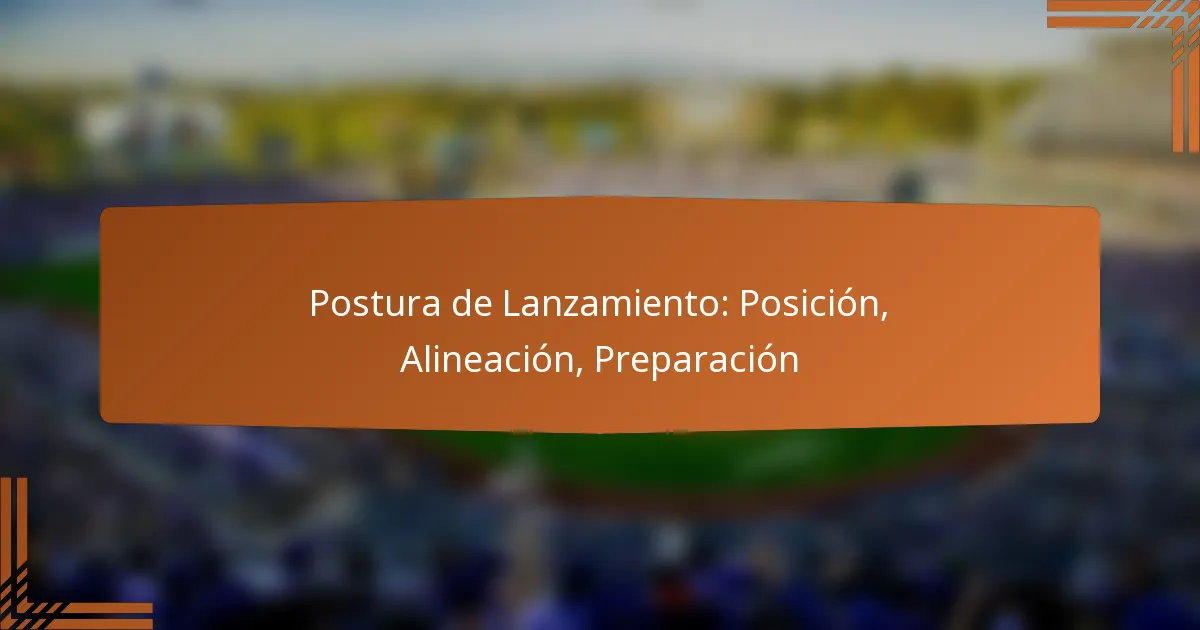 Postura de Lanzamiento: Posición, Alineación, Preparación